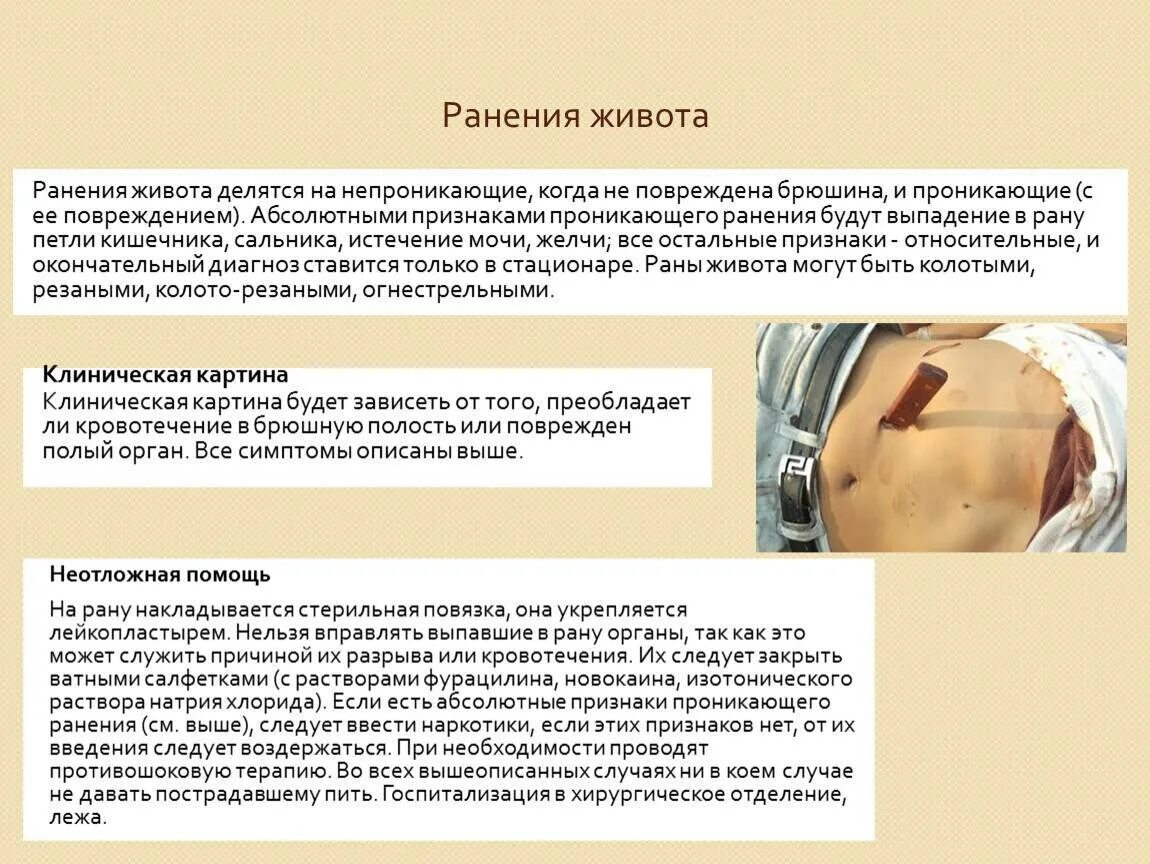 Ранения живота

Ранения живота делятся на непроникающие, когда не повреждена брюшина, и проникающие (с ее повреждением). Абсолютными признаками проникающего ранения будут выпадение в рану петли кишечника, сальника, истечение мочи, желчи; все остальные признаки - относительные, и окончательный диагноз ставится только в стационаре. Раны живота могут быть колотыми, резаными, колото-резаными, огнестрельными.

Клиническая картина
Клиническая картина будет зависеть от того, преобладает ли кровотечение в брюшную полость или поврежден полый орган. Все симптомы описаны выше.

Неотложная помощь

На рану накладывается стерильная повязка, она укрепляется лейкопластырем. Нельзя вправлять выпавшие в рану органы, так как это может служить причиной их разрыва или кровотечения. Их следует закрыть ватными салфетками (с растворами фурацилина, новокаина, изотонического раствора натрия хлорида). Если есть абсолютные признаки проникающего ранения (см. выше), следует ввести наркотики, если этих признаков нет, от их введения следует воздержаться. При необходимости проводят противошоковую терапию. Во всех вышеописанных случаях ни в коем случае не давать пострадавшему пить. Госпитализация в хирургическое отделение, лежа.